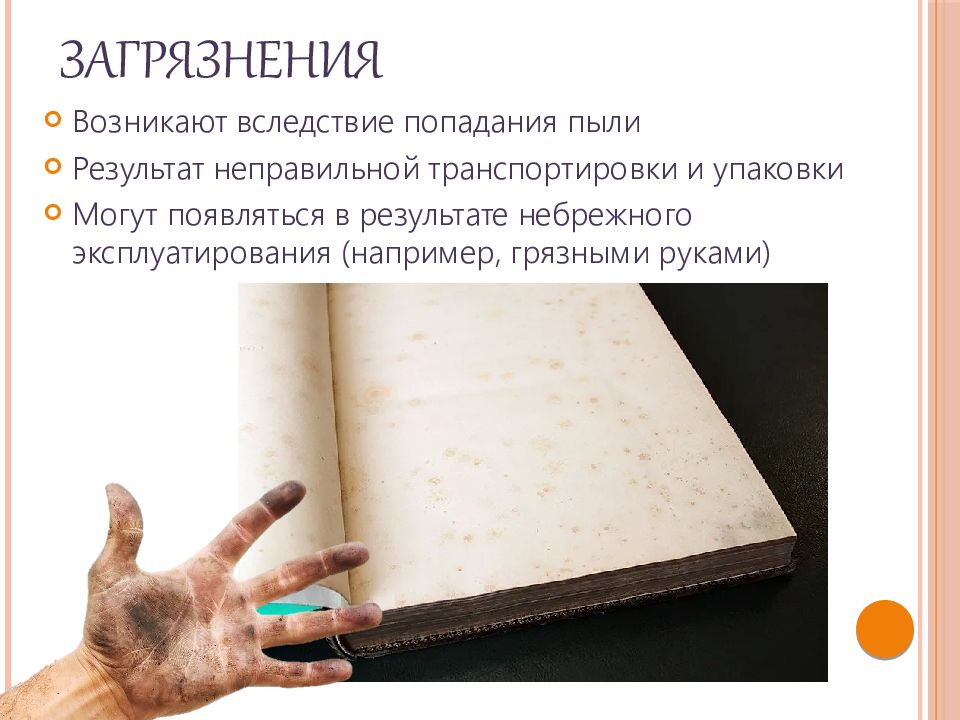 ЗАГРЯЗНЕНИЯ

Возникают вследствие попадания пыли

Результат неправильной транспортировки и упаковки

Могут появляться в результате небрежного эксплуатирования (например, грязными руками)